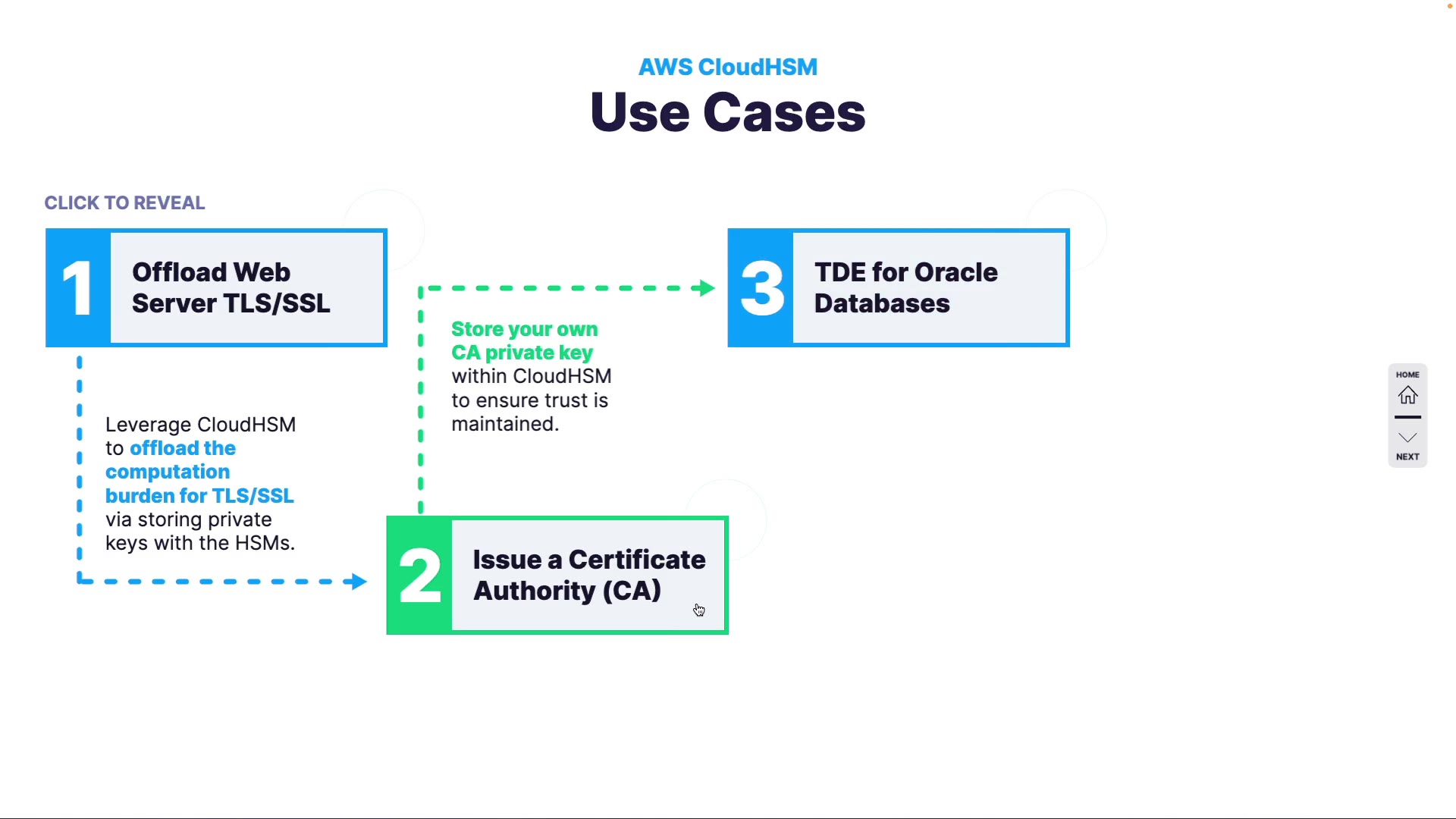 AWS CloudHSM
Use Cases

CLICK TO REVEAL

1 Offload Web Server TLS/SSL

Leverage CloudHSM to offload the computation burden for TLS/SSL via storing private keys with the HSMs.

2 Issue a Certificate Authority (CA)

Store your own CA private key within CloudHSM to ensure trust is maintained.

3 TDE for Oracle Databases

HOME

NEXT